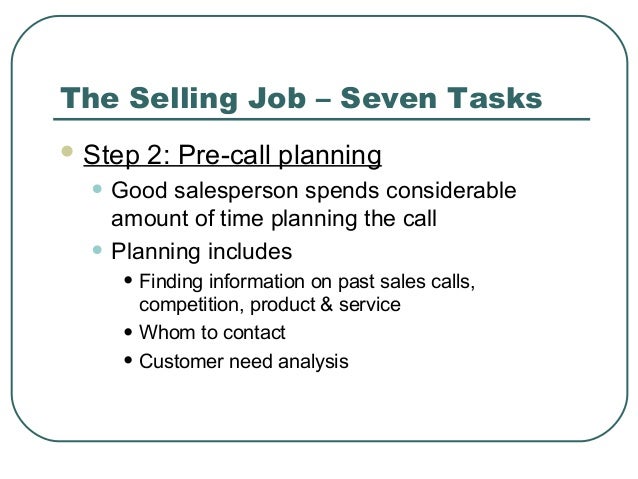 The Selling Job – Seven Tasks

- Step 2: Pre-call planning
  - Good salesperson spends considerable amount of time planning the call
  - Planning includes
    - Finding information on past sales calls, competition, product & service
    - Whom to contact
    - Customer need analysis